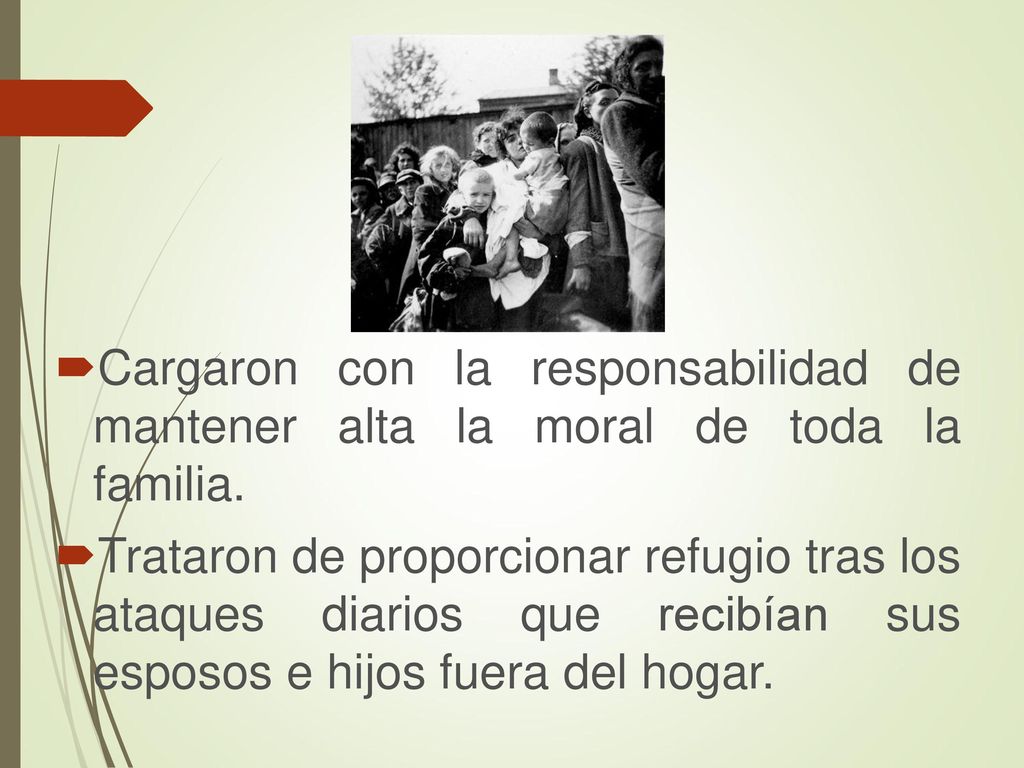 Cargaron con la responsabilidad de mantener alta la moral de toda la familia.

Trataron de proporcionar refugio tras los ataques diarios que recibían sus esposos e hijos fuera del hogar.